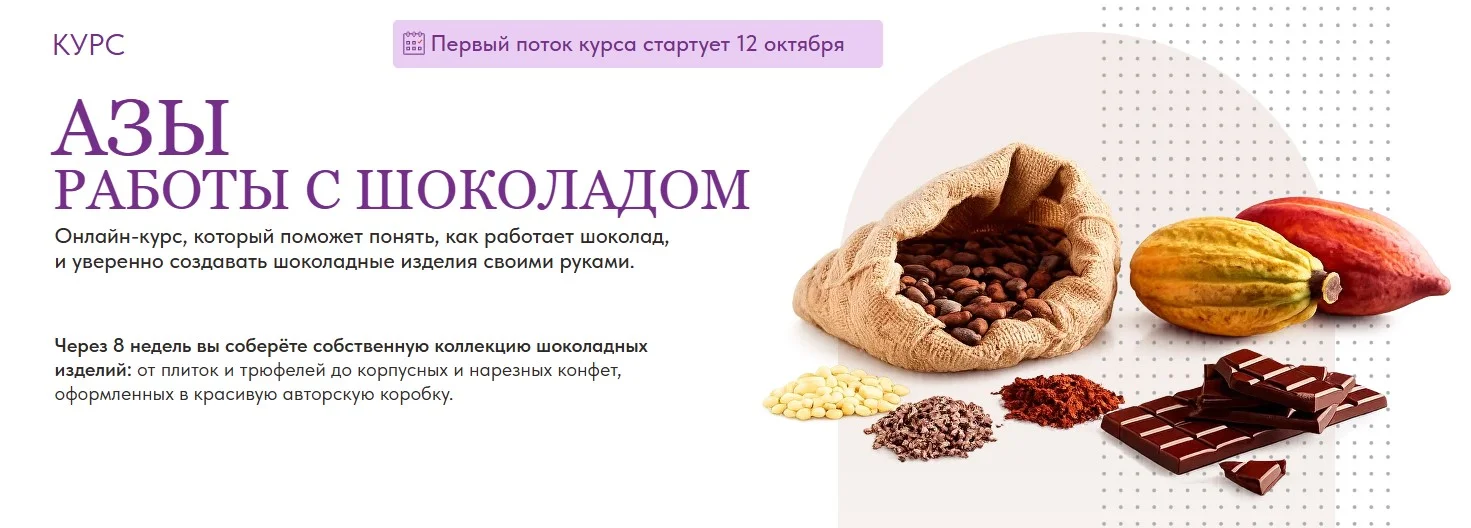 КУРС

Первый поток курса стартует 12 октября

АЗЫ
РАБОТЫ С ШОКОЛАДОМ

Онлайн-курс, который поможет понять, как работает шоколад, и уверенно создавать шоколадные изделия своими руками.

Через 8 недель вы соберёте собственную коллекцию шоколадных изделий: от плиток и трюфелей до корпусных и нарезных конфет, оформленных в красивую авторскую коробку.